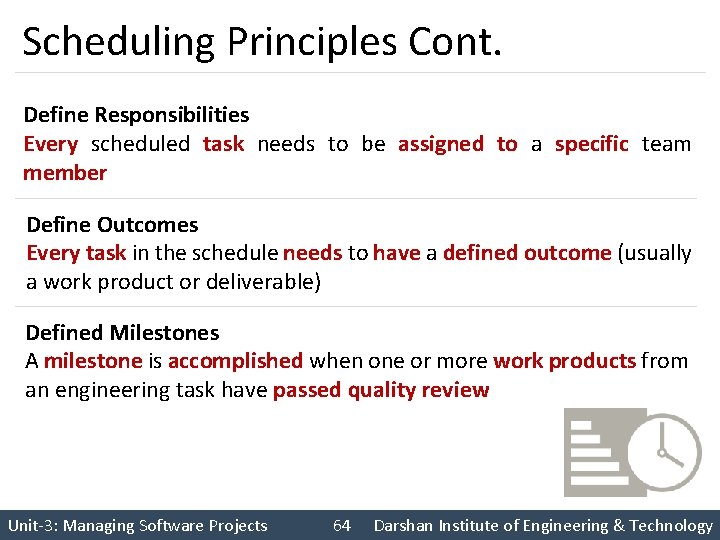 Scheduling Principles Cont.

Define Responsibilities
Every scheduled task needs to be assigned to a specific team member

Define Outcomes
Every task in the schedule needs to have a defined outcome (usually a work product or deliverable)

Defined Milestones
A milestone is accomplished when one or more work products from an engineering task have passed quality review

Unit-3: Managing Software Projects 64 Darshan Institute of Engineering & Technology